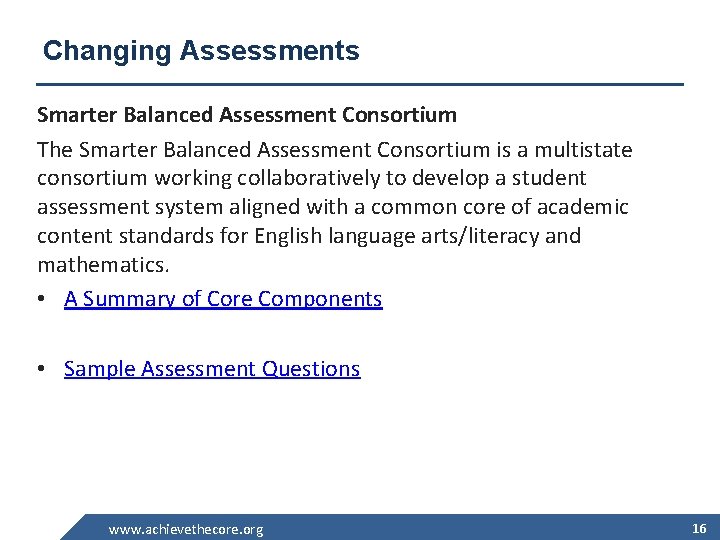 Changing Assessments

Smarter Balanced Assessment Consortium

The Smarter Balanced Assessment Consortium is a multistate consortium working collaboratively to develop a student assessment system aligned with a common core of academic content standards for English language arts/literacy and mathematics.

• A Summary of Core Components

• Sample Assessment Questions

www.achievethecore.org

16